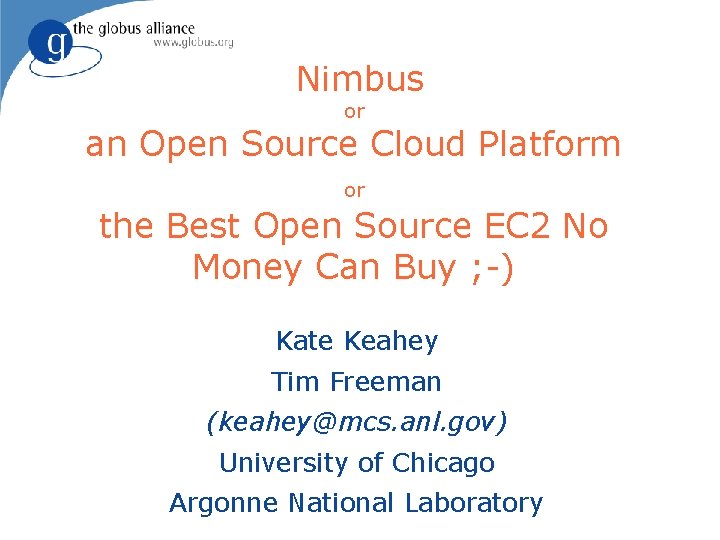 g the globus alliance
www.globus.org

Nimbus
or
an Open Source Cloud Platform
or
the Best Open Source EC2 No Money Can Buy ;-)

Kate Keahey
Tim Freeman
(keahey@mcs.anl.gov)
University of Chicago
Argonne National Laboratory